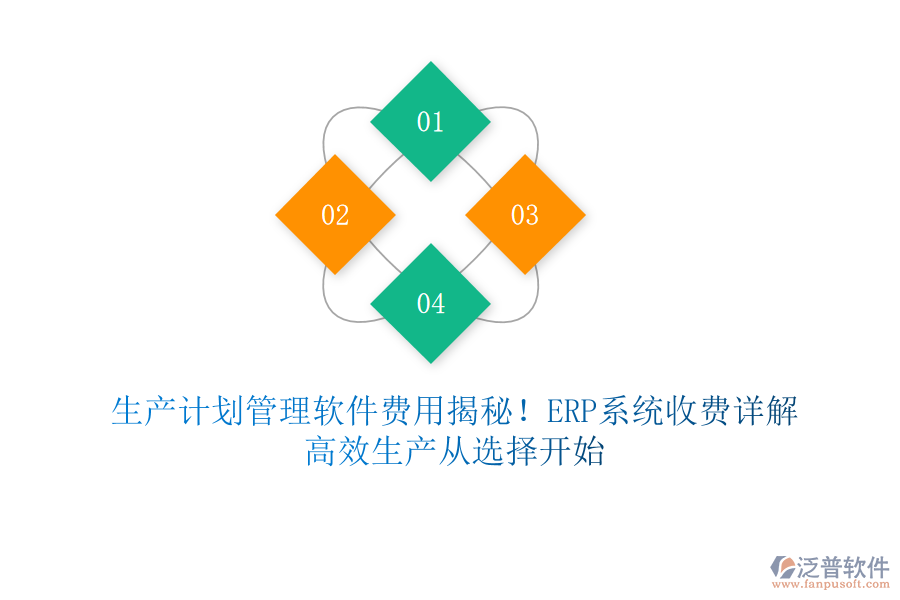 01

02

03

04

生产计划管理软件费用揭秘！ERP系统收费详解
高效生产从选择开始

泛普软件
www.fanpusoft.com